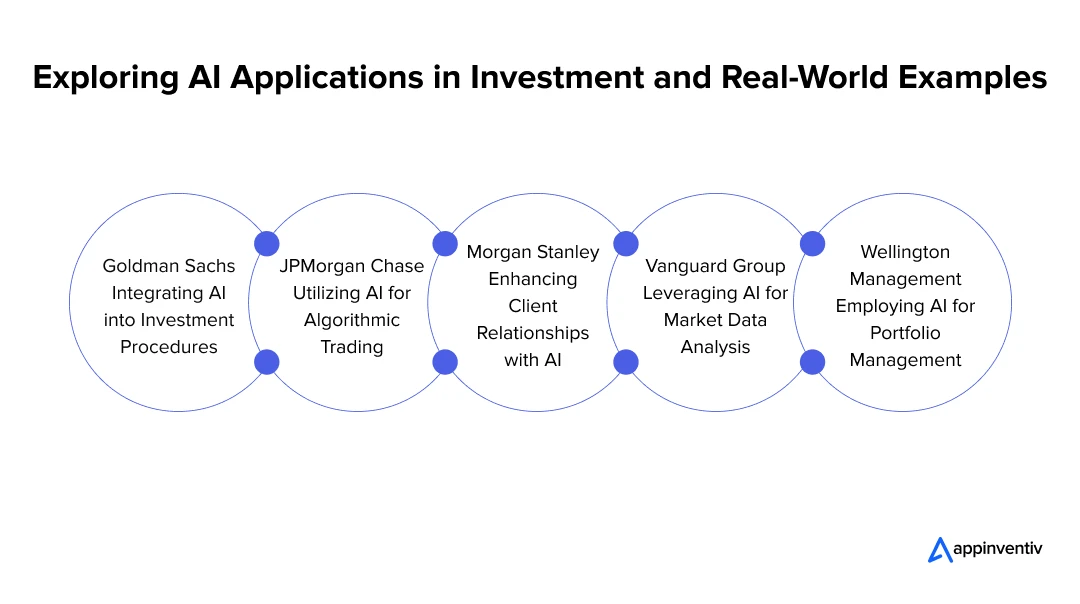 Exploring AI Applications in Investment and Real-World Examples

Goldman Sachs Integrating AI into Investment Procedures

JPMorgan Chase Utilizing AI for Algorithmic Trading

Morgan Stanley Enhancing Client Relationships with AI

Vanguard Group Leveraging AI for Market Data Analysis

Wellington Management Employing AI for Portfolio Management

appinventiv